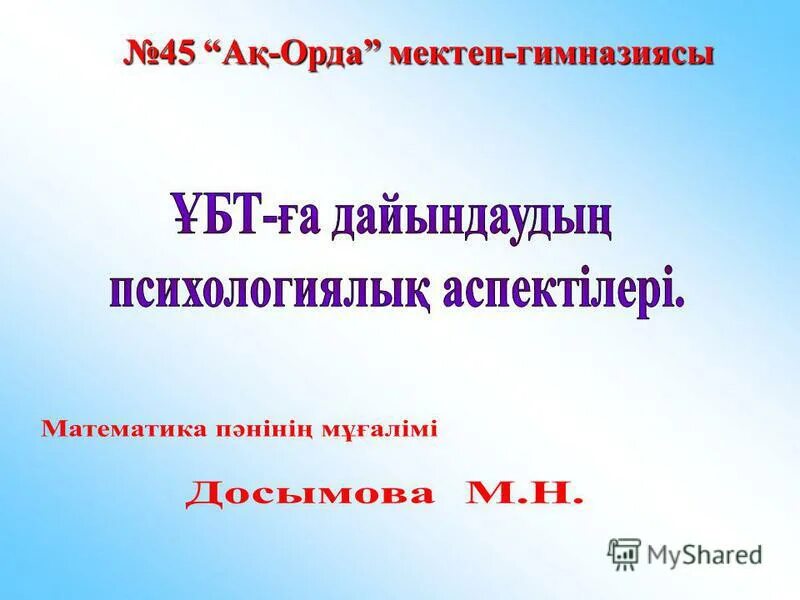 №45 “Ақ-Орда” мектеп-гимназиясы

ҰБТ-ға дайындаудың психологиялық аспектілері.

Математика пәнінің мұғалімі

Досымова М.Н.

MyShared